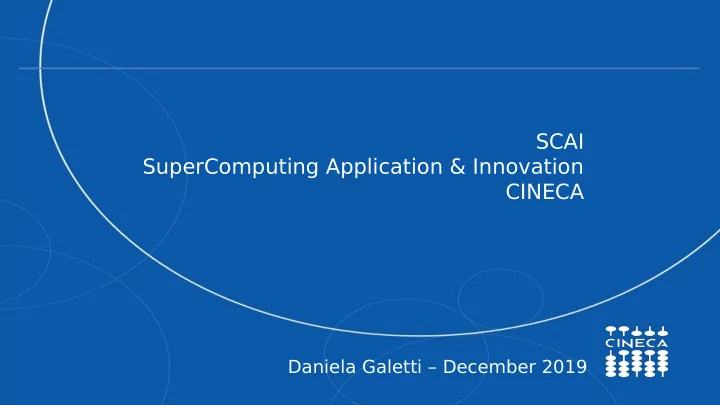 SCAI
SuperComputing Application & Innovation
CINECA

Daniela Galetti – December 2019

CINECA